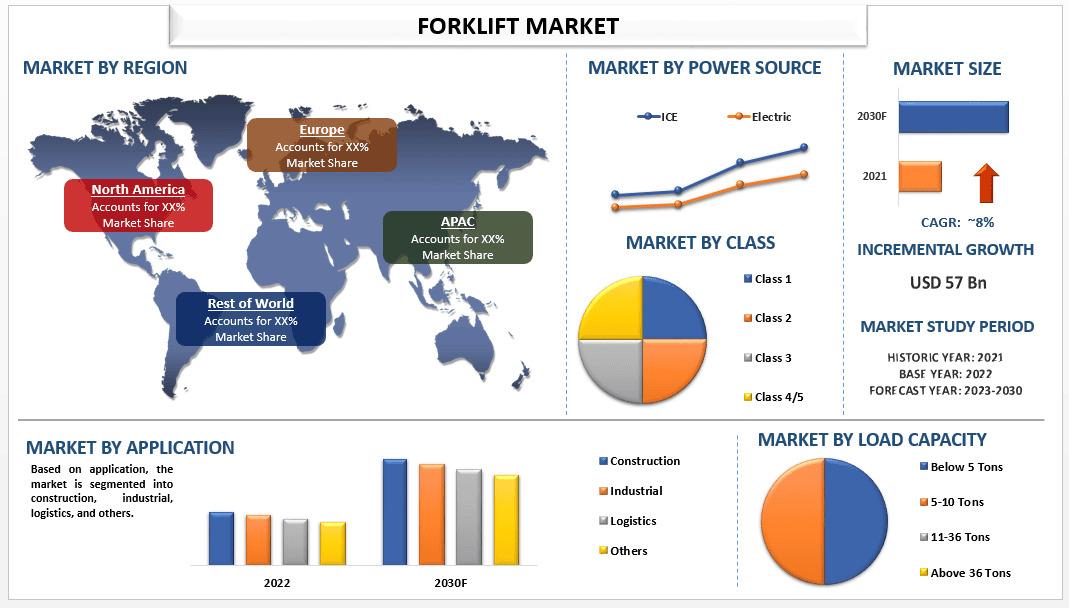 FORKLIFT MARKET

MARKET BY REGION

Europe
Accounts for XX% Market Share

North America
Accounts for XX% Market Share

APAC
Accounts for XX% Market Share

Rest of World
Accounts for XX% Market Share

MARKET BY POWER SOURCE

ICE
Electric

MARKET BY CLASS

Class 1
Class 2
Class 3
Class 4/5

MARKET SIZE

2030F
2021

CAGR: ~8%

INCREMENTAL GROWTH

USD 57 Bn

MARKET STUDY PERIOD

HISTORIC YEAR: 2021
BASE YEAR: 2022
FORECAST YEAR: 2023-2030

MARKET BY APPLICATION

Based on application, the market is segmented into construction, industrial, logistics, and others.

2022
2030F

Construction
Industrial
Logistics
Others

MARKET BY LOAD CAPACITY

Below 5 Tons
5-10 Tons
11-36 Tons
Above 36 Tons